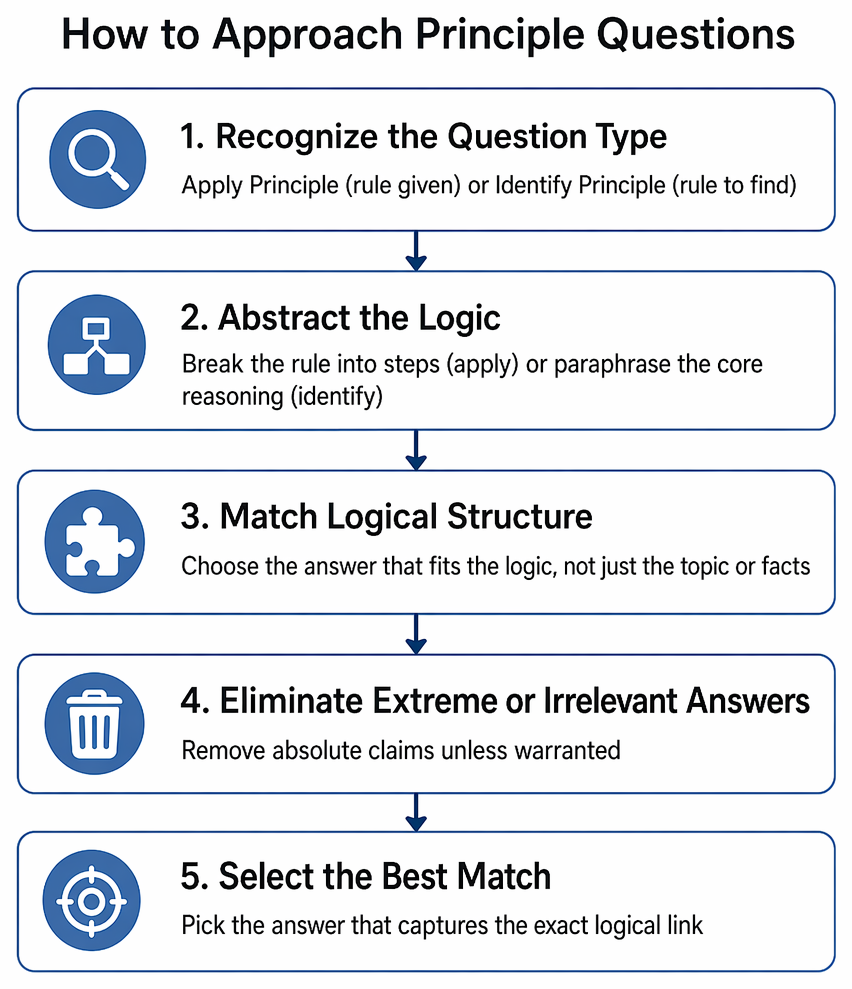 How to Approach Principle Questions

1. Recognize the Question Type

Apply Principle (rule given) or Identify Principle (rule to find)

2. Abstract the Logic

Break the rule into steps (apply) or paraphrase the core reasoning (identify)

3. Match Logical Structure

Choose the answer that fits the logic, not just the topic or facts

4. Eliminate Extreme or Irrelevant Answers

Remove absolute claims unless warranted

5. Select the Best Match

Pick the answer that captures the exact logical link